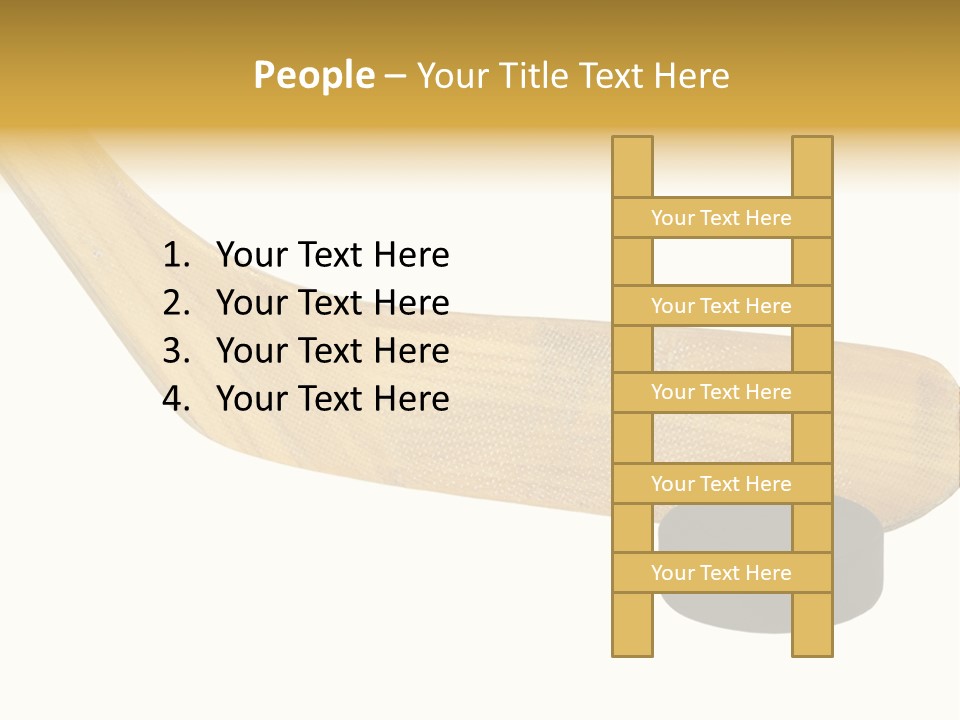 People – Your Title Text Here

1. Your Text Here
2. Your Text Here
3. Your Text Here
4. Your Text Here

Your Text Here

Your Text Here

Your Text Here

Your Text Here

Your Text Here